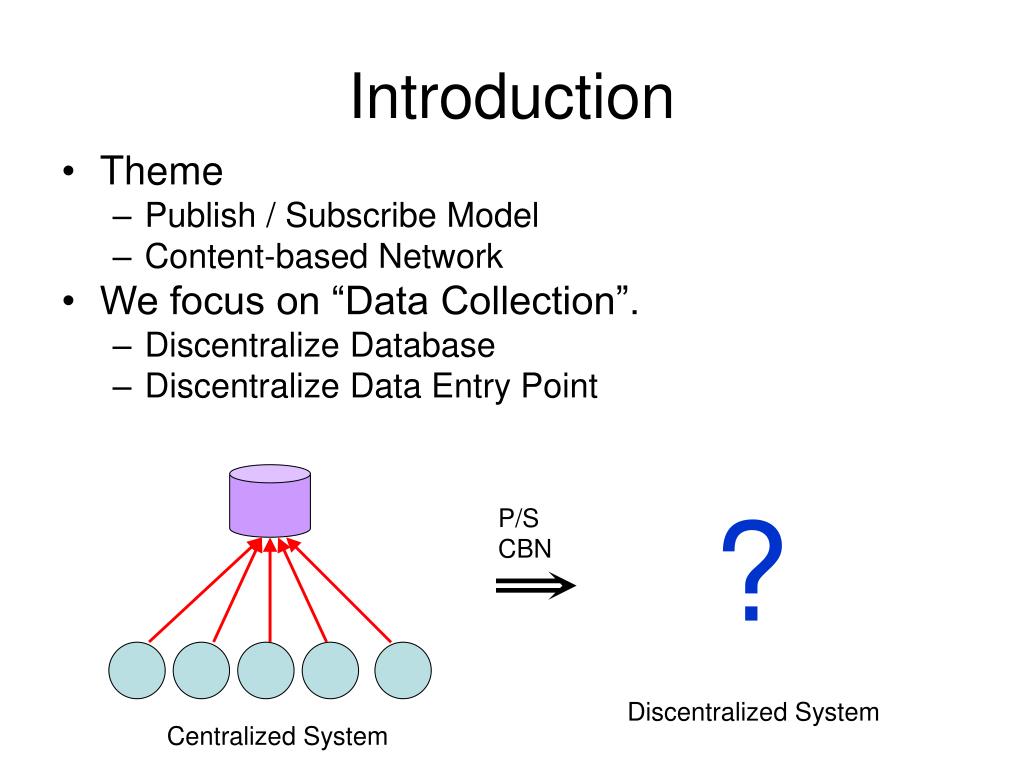 Introduction

• Theme
– Publish / Subscribe Model
– Content-based Network
• We focus on “Data Collection”.
– Discentralize Database
– Discentralize Data Entry Point

P/S
CBN

?

Centralized System

Discentralized System